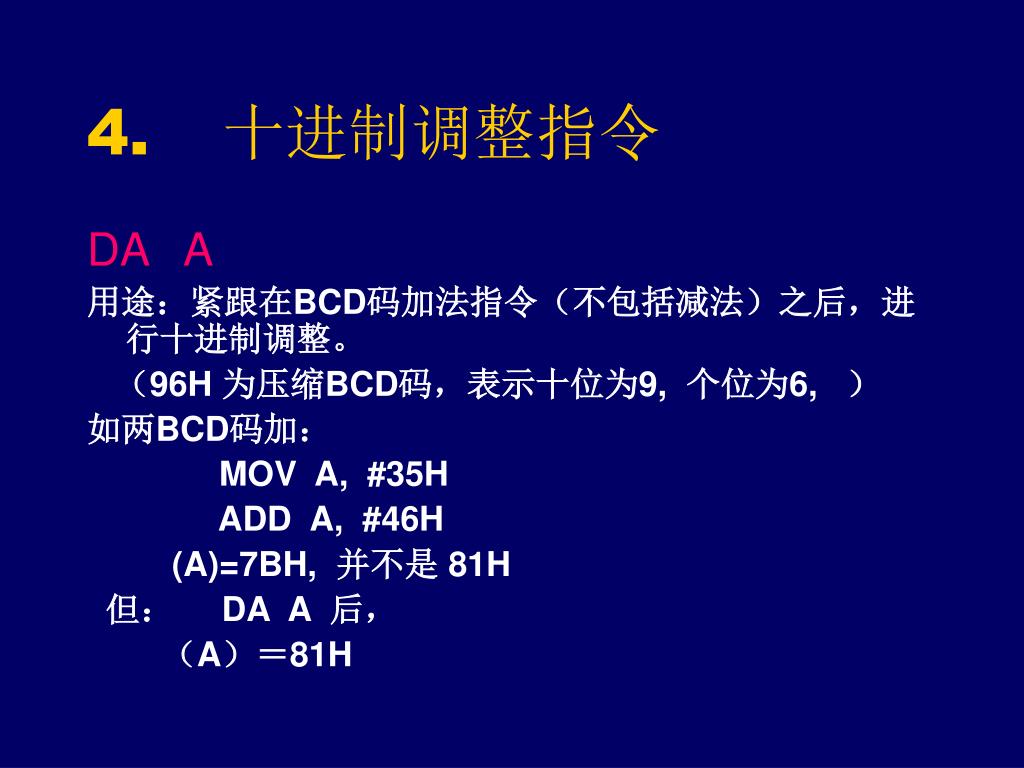 4. 十进制调整指令

DA A

用途：紧跟在BCD码加法指令（不包括减法）之后，进行十进制调整。

（96H 为压缩BCD码，表示十位为9, 个位为6, ）

如两BCD码加：

MOV A, #35H

ADD A, #46H

(A)=7BH, 并不是 81H

但： DA A 后，

（A）＝81H